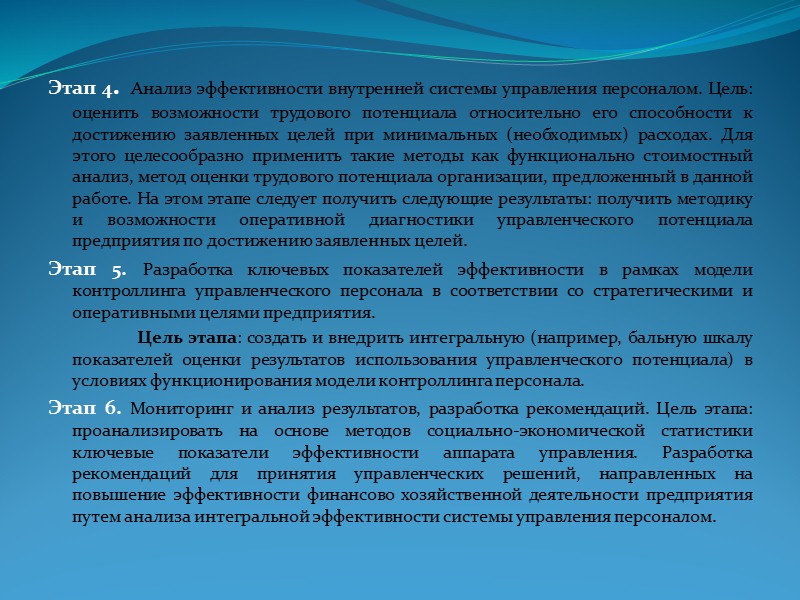 Этап 4. Анализ эффективности внутренней системы управления персоналом. Цель: оценить возможности трудового потенциала относительно его способности к достижению заявленных целей при минимальных (необходимых) расходах. Для этого целесообразно применить такие методы как функционально стоимостный анализ, метод оценки трудового потенциала организации, предложенный в данной работе. На этом этапе следует получить следующие результаты: получить методику и возможности оперативной диагностики управленческого потенциала предприятия по достижению заявленных целей.

Этап 5. Разработка ключевых показателей эффективности в рамках модели контроллинга управленческого персонала в соответствии со стратегическими и оперативными целями предприятия.

Цель этапа: создать и внедрить интегральную (например, бальную шкалу показателей оценки результатов использования управленческого потенциала) в условиях функционирования модели контроллинга персонала.

Этап 6. Мониторинг и анализ результатов, разработка рекомендаций. Цель этапа: проанализировать на основе методов социально-экономической статистики ключевые показатели эффективности аппарата управления. Разработка рекомендаций для принятия управленческих решений, направленных на повышение эффективности финансово хозяйственной деятельности предприятия путем анализа интегральной эффективности системы управления персоналом.